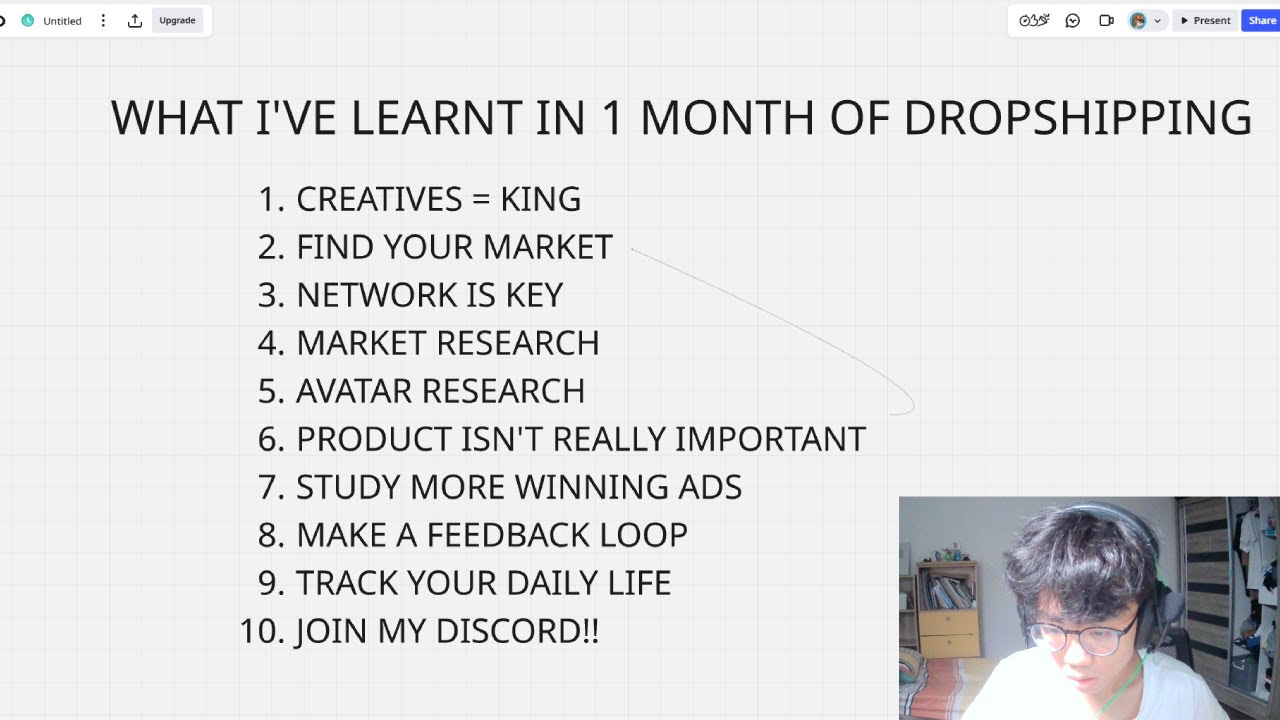 Untitled
Upgrade
Present
Share

WHAT I'VE LEARNT IN 1 MONTH OF DROPSHIPPING

1. CREATIVES = KING
2. FIND YOUR MARKET
3. NETWORK IS KEY
4. MARKET RESEARCH
5. AVATAR RESEARCH
6. PRODUCT ISN'T REALLY IMPORTANT
7. STUDY MORE WINNING ADS
8. MAKE A FEEDBACK LOOP
9. TRACK YOUR DAILY LIFE
10. JOIN MY DISCORD!!